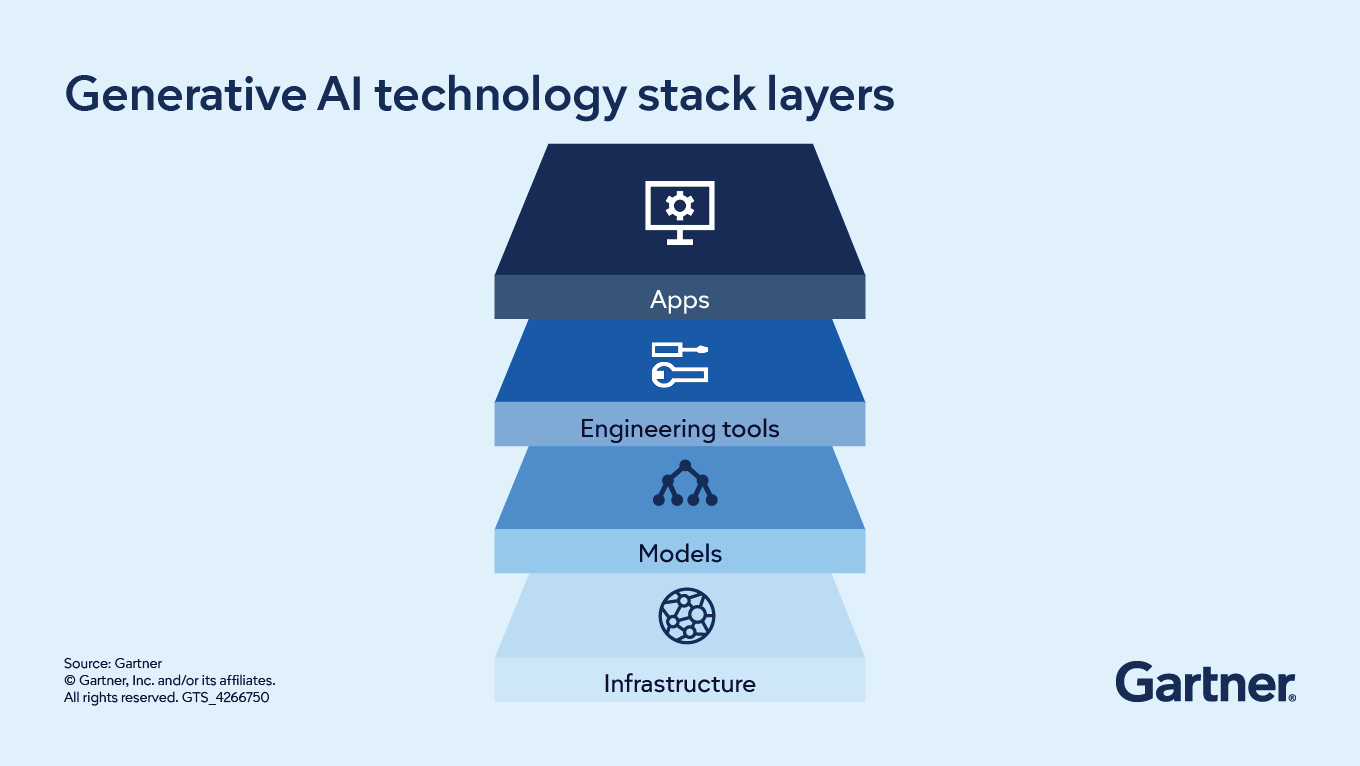 Generative AI technology stack layers

Apps

Engineering tools

Models

Infrastructure

Source: Gartner
© Gartner, Inc. and/or its affiliates. All rights reserved. GTS_4266750

Gartner®